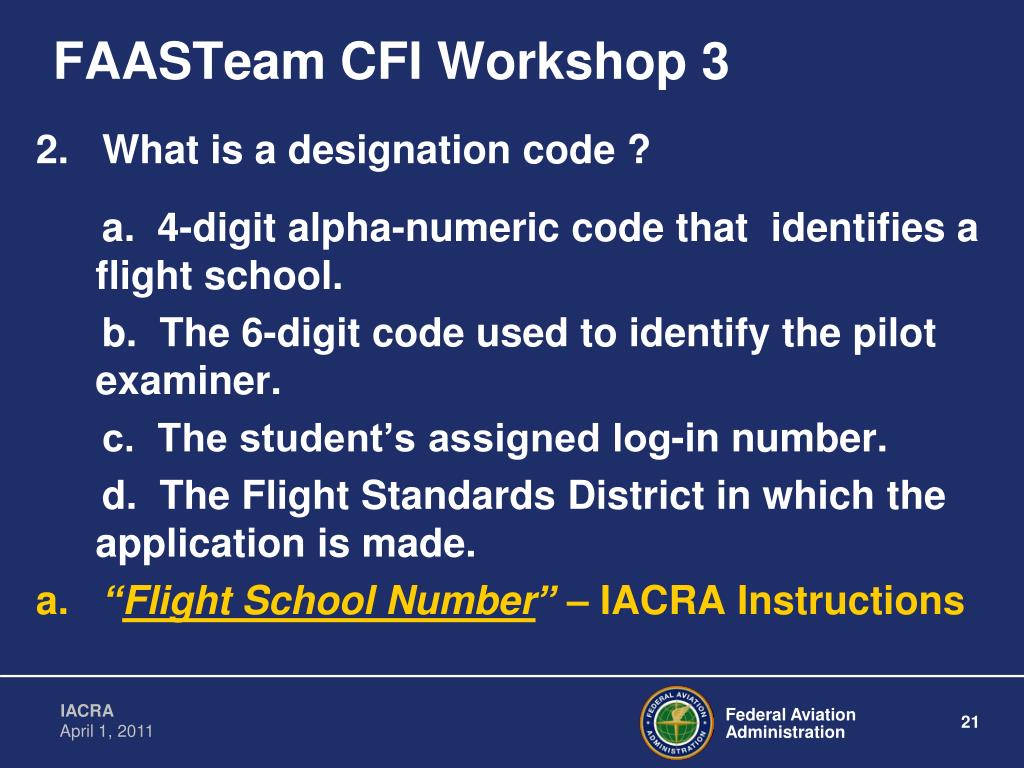 FAASTeam CFI Workshop 3

2. What is a designation code ?

a. 4-digit alpha-numeric code that identifies a flight school.

b. The 6-digit code used to identify the pilot examiner.

c. The student's assigned log-in number.

d. The Flight Standards District in which the application is made.

a. "Flight School Number" – IACRA Instructions

IACRA
April 1, 2011

FEDERAL AVIATION ADMINISTRATION

Federal Aviation Administration

21